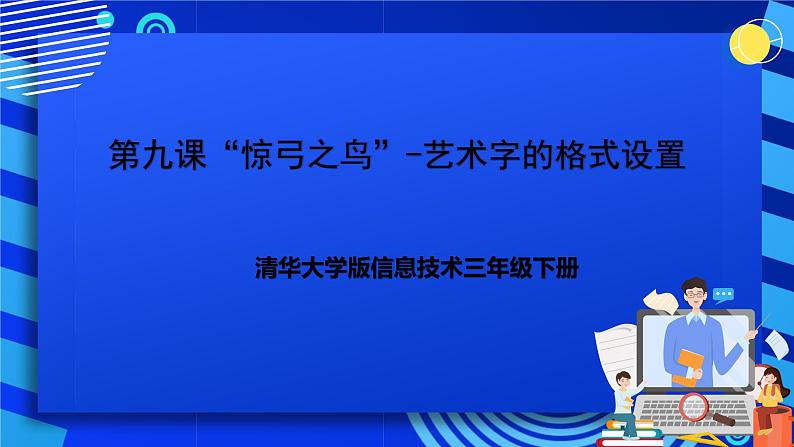 第九课“惊弓之鸟”-艺术字的格式设置

清华大学版信息技术三年级下册